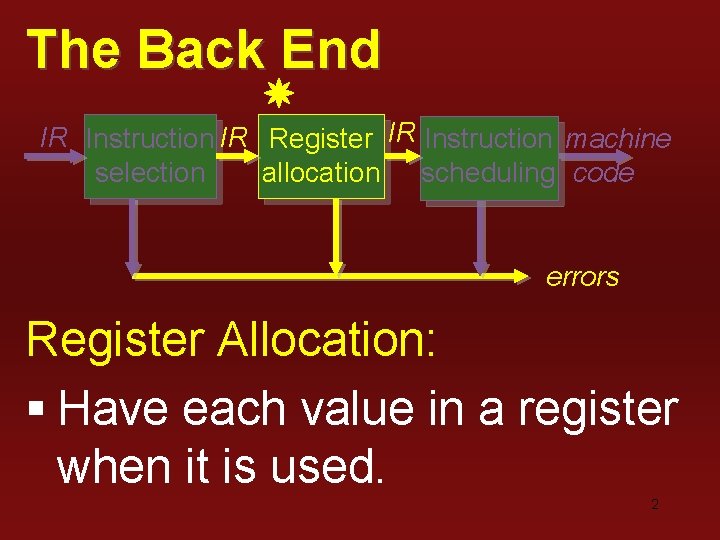 The Back End

IR Instruction selection IR Register allocation IR Instruction scheduling machine code

errors

Register Allocation:

▪ Have each value in a register when it is used.

2